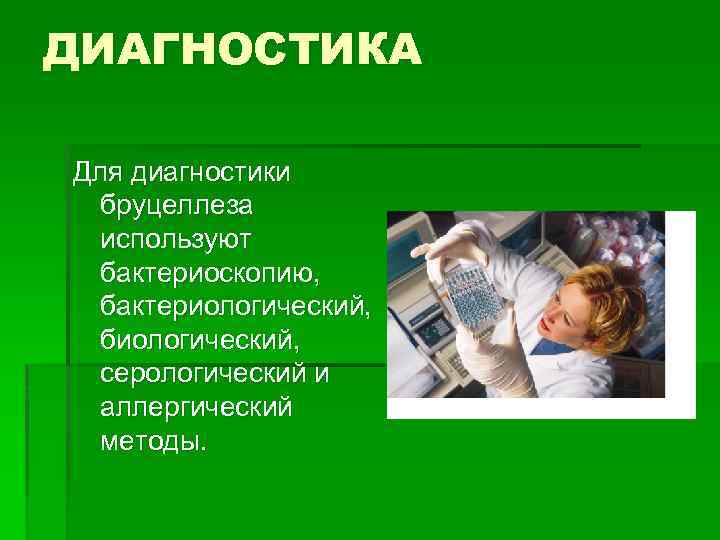 ДИАГНОСТИКА

Для диагностики бруцеллеза используют бактериоскопию, бактериологический, биологический, серологический и аллергический методы.